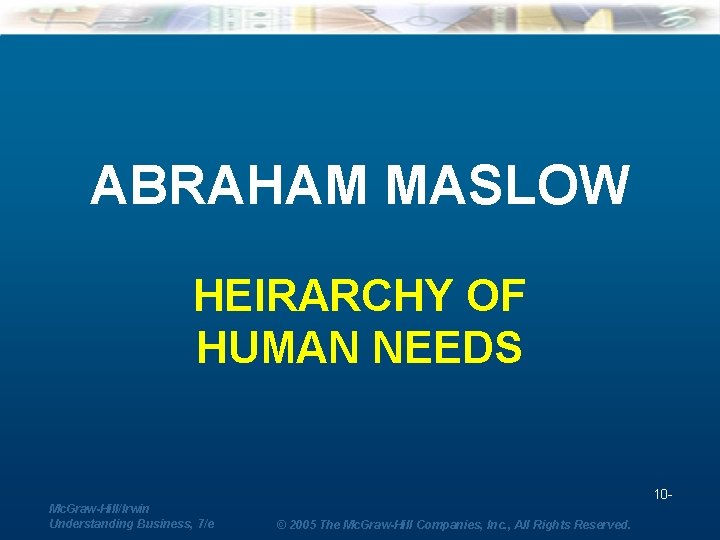 ABRAHAM MASLOW

HEIRARCHY OF HUMAN NEEDS

10-

McGraw-Hill/Irwin
Understanding Business, 7/e

© 2005 The McGraw-Hill Companies, Inc., All Rights Reserved.